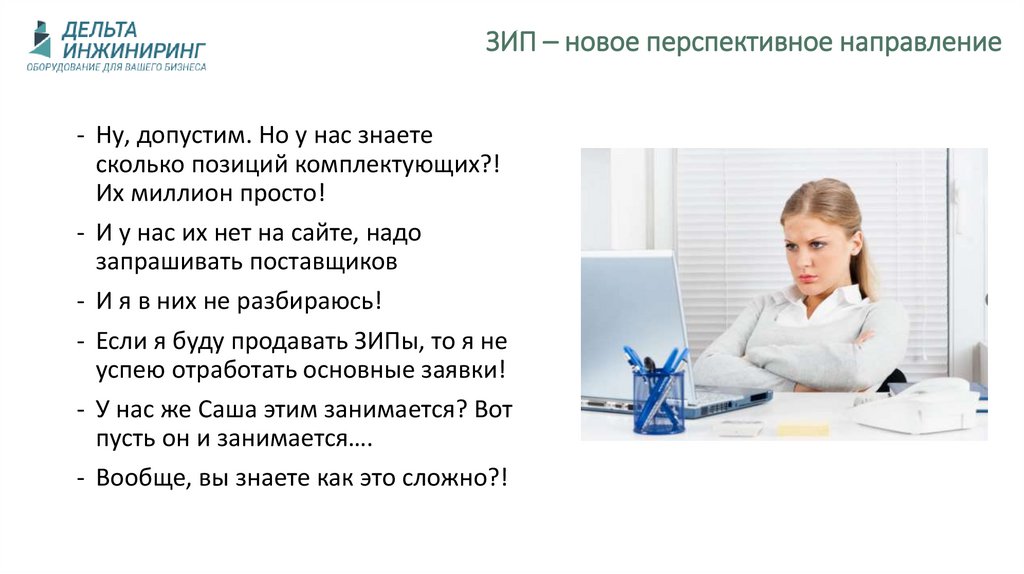 ДЕЛЬТА ИНЖИНИРИНГ
ОБОРУДОВАНИЕ ДЛЯ ВАШЕГО БИЗНЕСА

ЗИП – новое перспективное направление

- Ну, допустим. Но у нас знаете сколько позиций комплектующих?! Их миллион просто!
- И у нас их нет на сайте, надо запрашивать поставщиков
- И я в них не разбираюсь!
- Если я буду продавать ЗИПы, то я не успею отработать основные заявки!
- У нас же Саша этим занимается? Вот пусть он и занимается….
- Вообще, вы знаете как это сложно?!